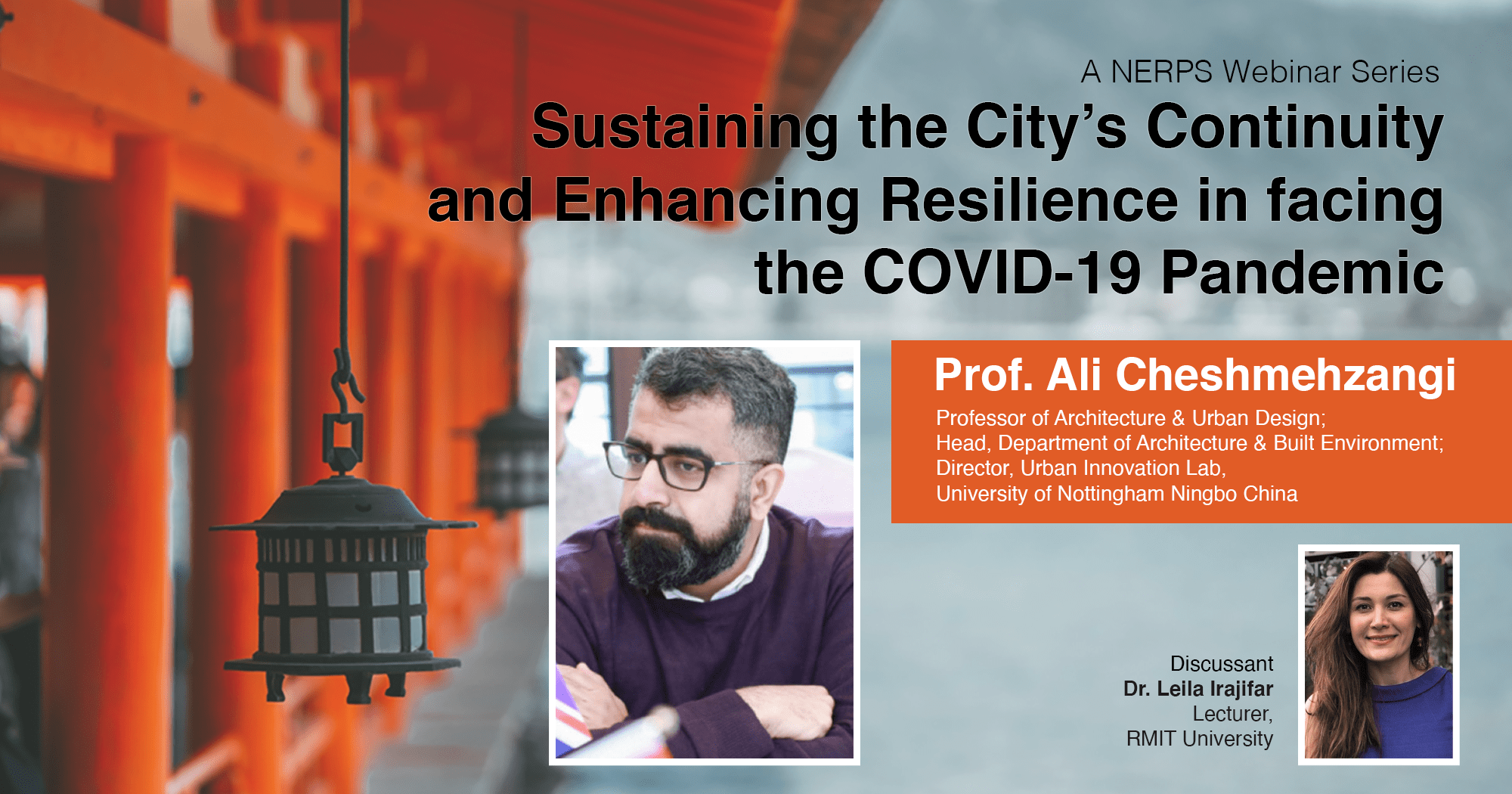 A NERPS Webinar Series

Sustaining the City's Continuity and Enhancing Resilience in facing the COVID-19 Pandemic

Prof. Ali Cheshmehzangi

Professor of Architecture & Urban Design;
Head, Department of Architecture & Built Environment;
Director, Urban Innovation Lab,
University of Nottingham Ningbo China

Discussant
Dr. Leila Irajifar
Lecturer,
RMIT University